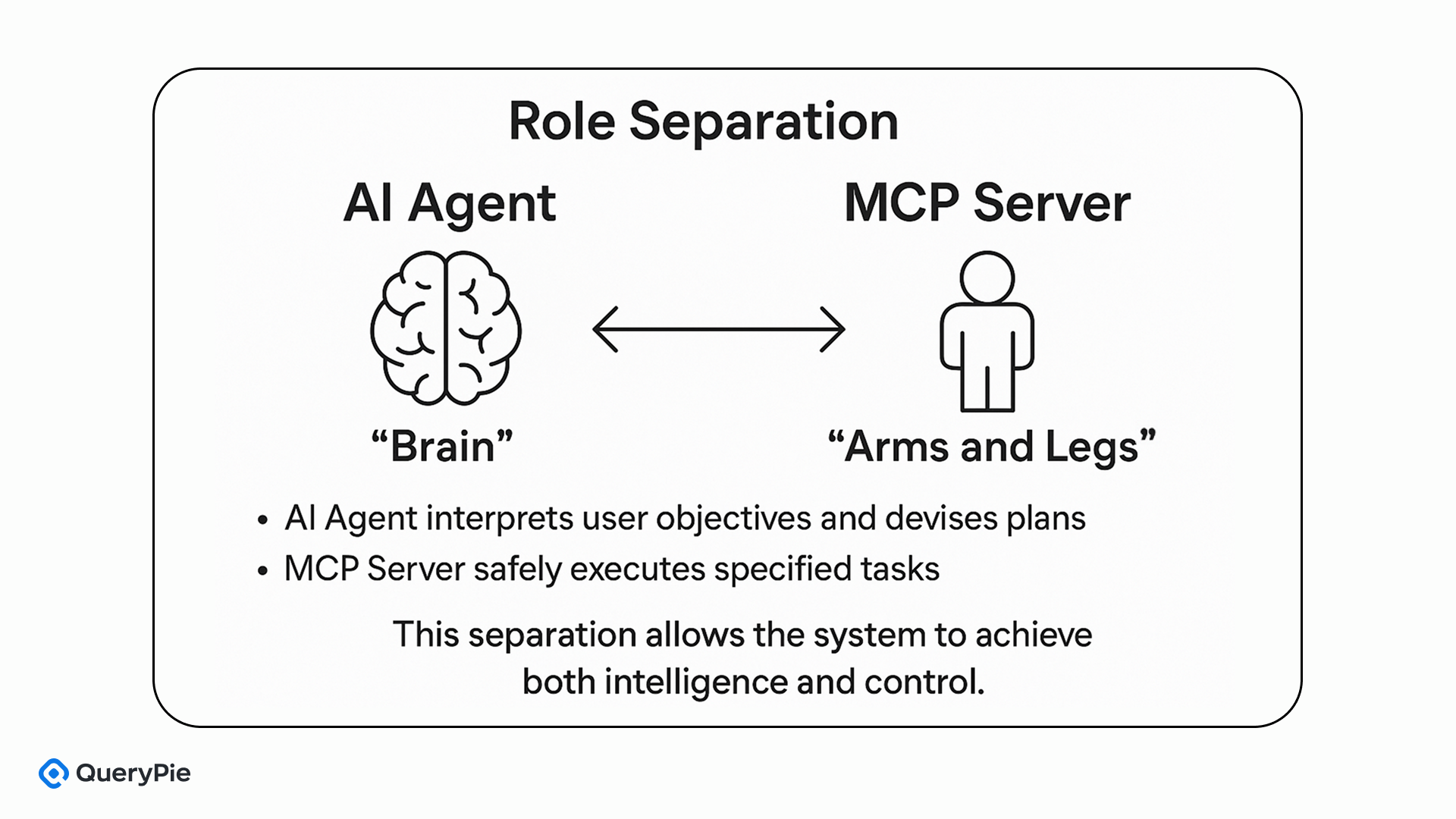 Role Separation

AI Agent

MCP Server

“Brain”

“Arms and Legs”

• AI Agent interprets user objectives and devises plans
• MCP Server safely executes specified tasks

This separation allows the system to achieve both intelligence and control.

QueryPie